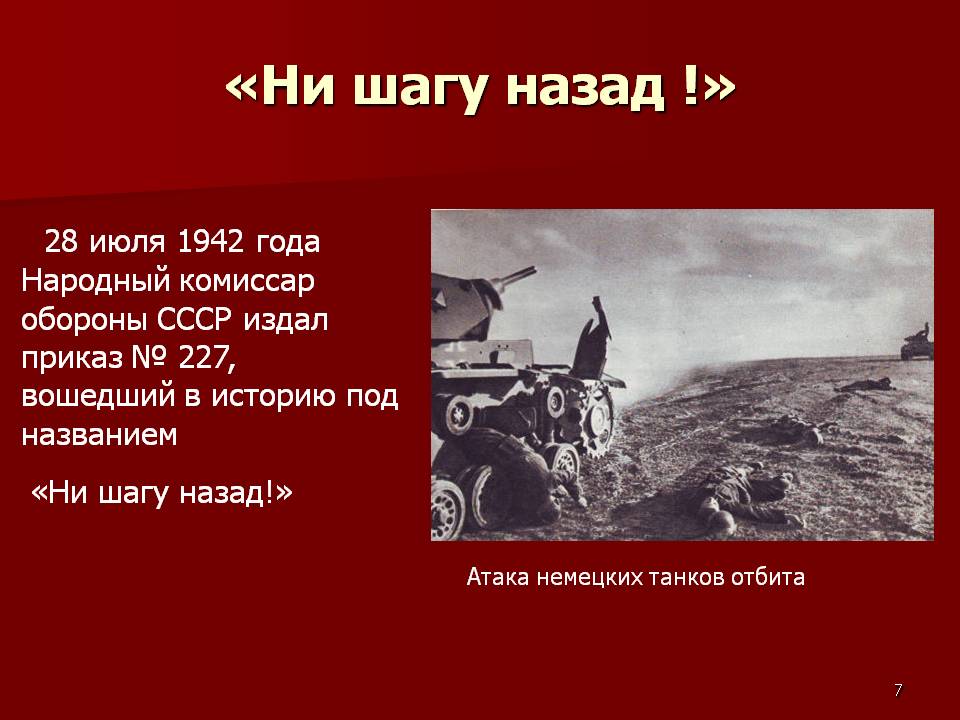 «Ни шагу назад !»

28 июля 1942 года Народный комиссар обороны СССР издал приказ № 227, вошедший в историю под названием

«Ни шагу назад!»

Атака немецких танков отбита

7